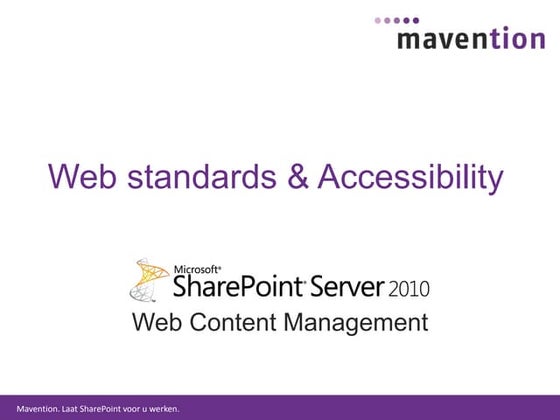 mavention

Web standards & Accessibility

Microsoft® SharePoint® Server 2010

Web Content Management

Mavention. Laat SharePoint voor u werken.